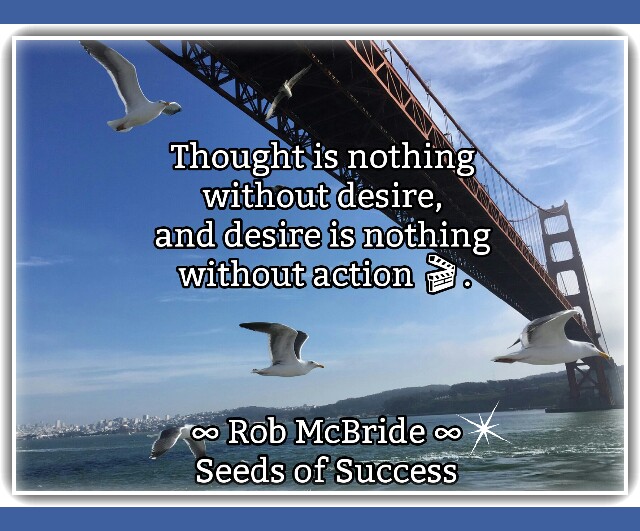 Thought is nothing without desire, and desire is nothing without action 🎬.

∞ Rob McBride ∞
Seeds of Success